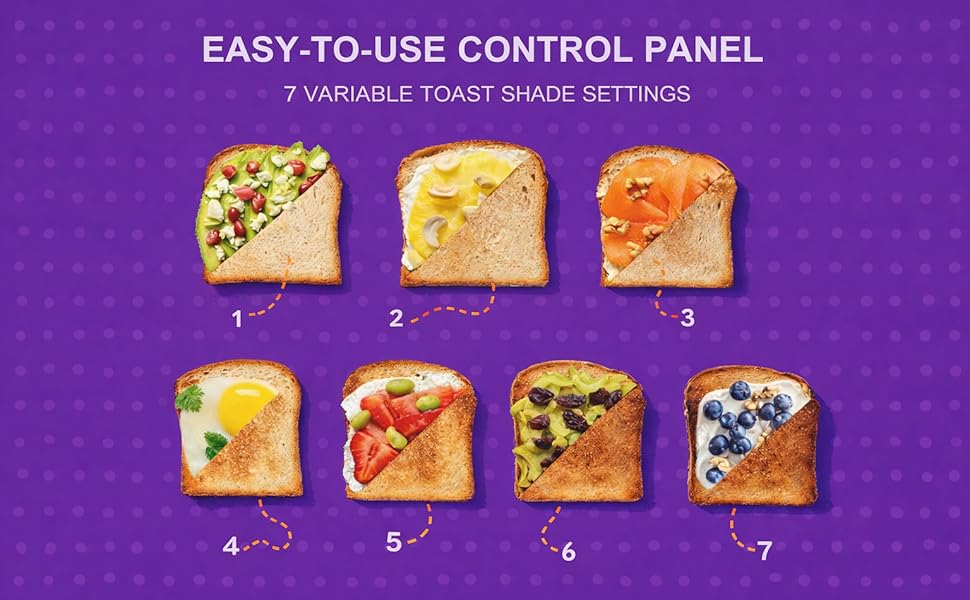 EASY-TO-USE CONTROL PANEL

7 VARIABLE TOAST SHADE SETTINGS

1

2

3

4

5

6

7